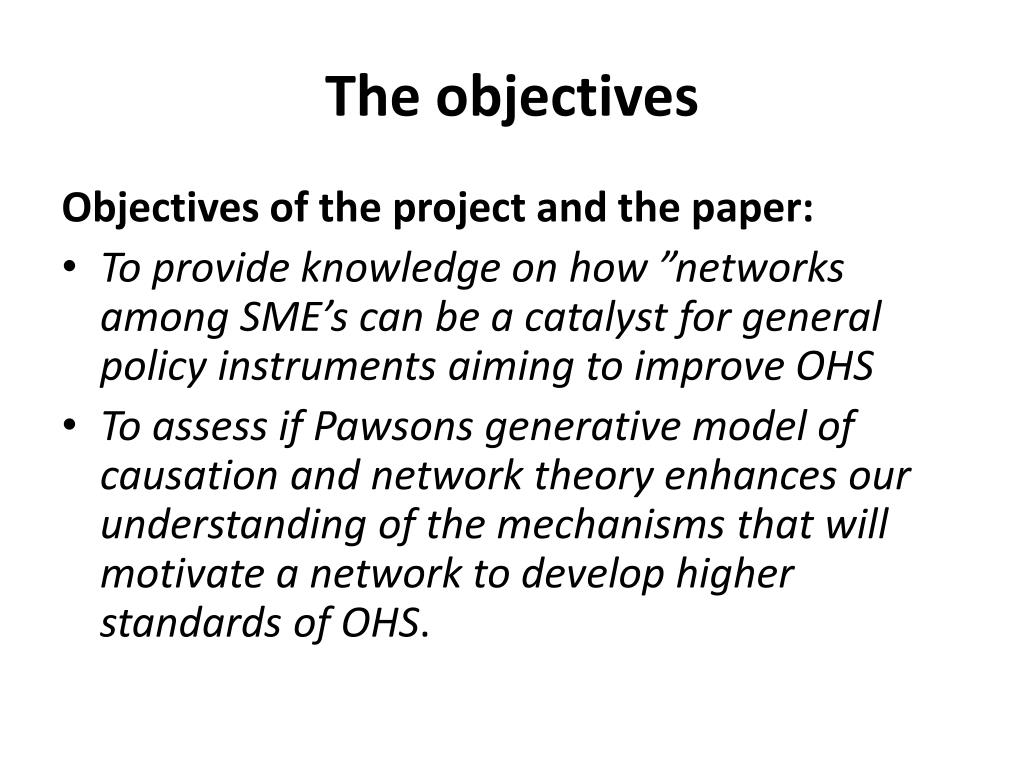 The objectives

Objectives of the project and the paper:

• To provide knowledge on how ”networks among SME’s can be a catalyst for general policy instruments aiming to improve OHS
• To assess if Pawsons generative model of causation and network theory enhances our understanding of the mechanisms that will motivate a network to develop higher standards of OHS.